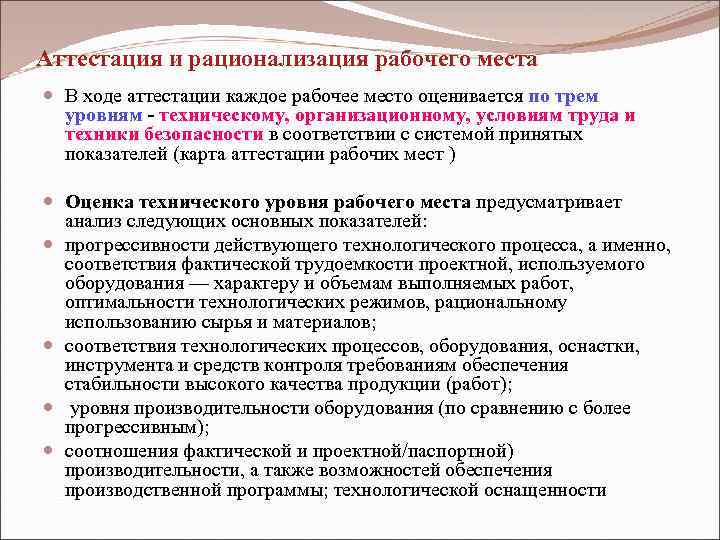 Аттестация и рационализация рабочего места

В ходе аттестации каждое рабочее место оценивается по трем уровням - техническому, организационному, условиям труда и техники безопасности в соответствии с системой принятых показателей (карта аттестации рабочих мест )

Оценка технического уровня рабочего места предусматривает анализ следующих основных показателей:

прогрессивности действующего технологического процесса, а именно, соответствия фактической трудоемкости проектной, используемого оборудования — характеру и объемам выполняемых работ, оптимальности технологических режимов, рациональному использованию сырья и материалов;

соответствия технологических процессов, оборудования, оснастки, инструмента и средств контроля требованиям обеспечения стабильности высокого качества продукции (работ);

уровня производительности оборудования (по сравнению с более прогрессивным);

соотношения фактической и проектной/паспортной) производительности, а также возможностей обеспечения производственной программы; технологической оснащенности